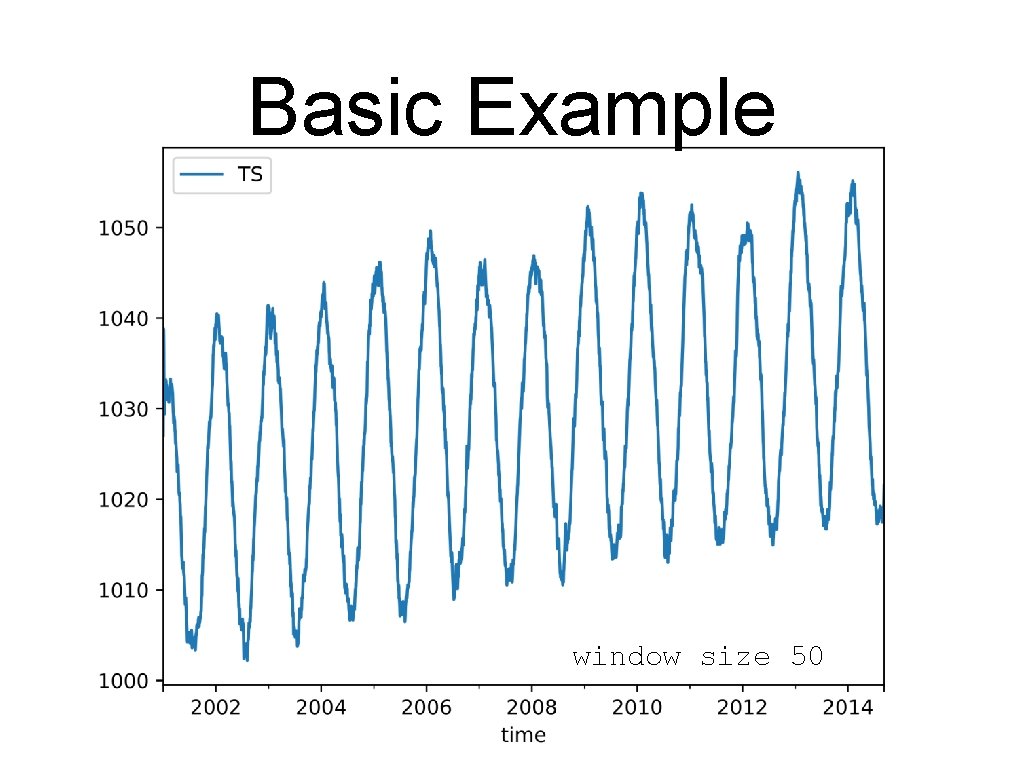 Basic Example

TS

1050
1040
1030
1020
1010
1000

window size 50

2002
2004
2006
2008
2010
2012
2014
time